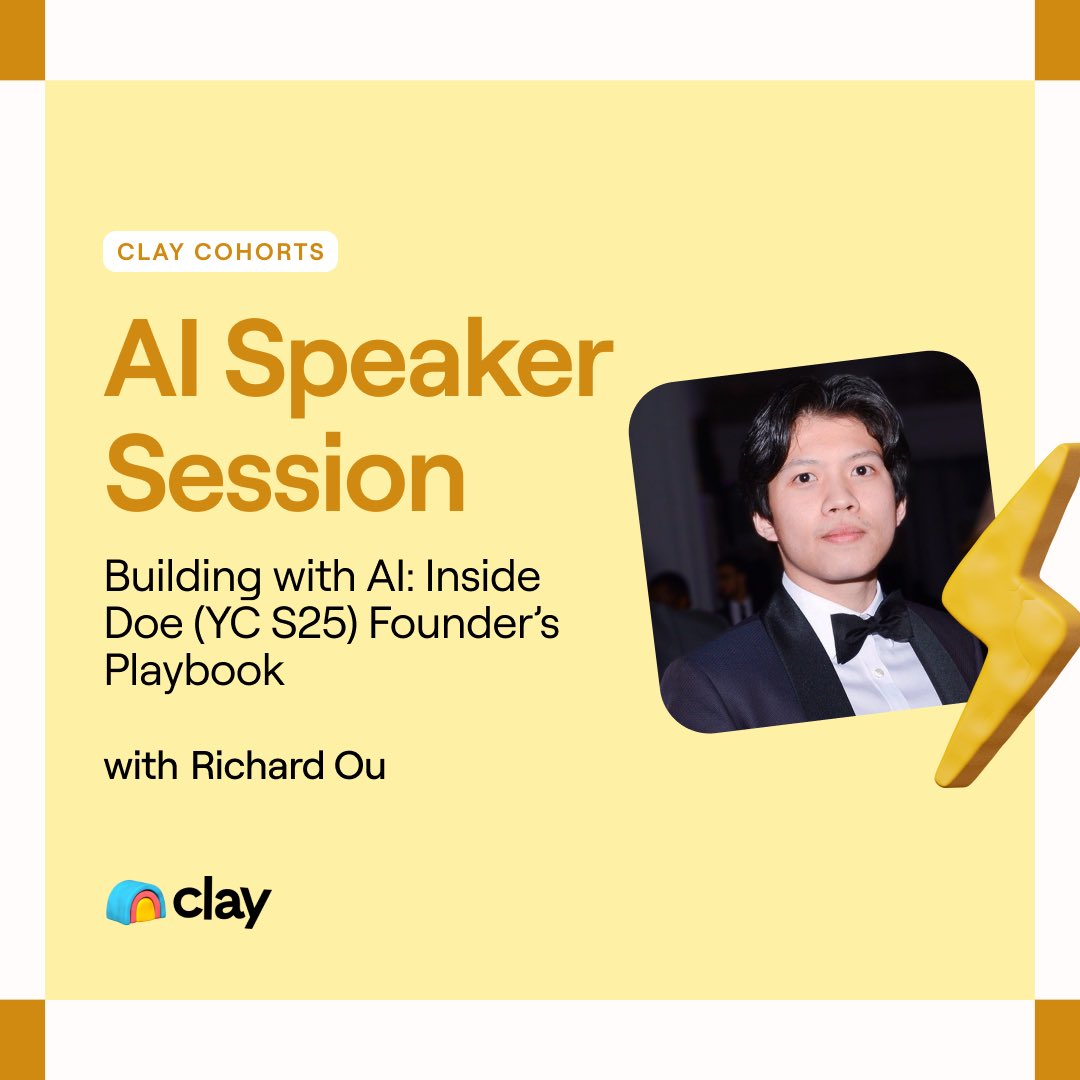 CLAY COHORTS

AI Speaker Session

Building with AI: Inside Doe (YC S25) Founder's Playbook

with Richard Ou

clay